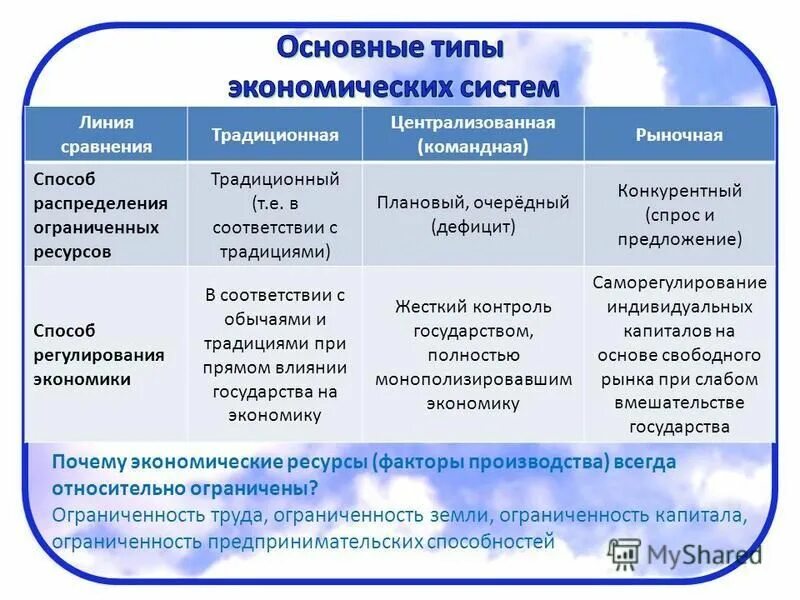 Основные типы экономических систем

| Линия сравнения | Традиционная | Централизованная (командная) | Рыночная |
|---|---|---|---|
| Способ распределения ограниченных ресурсов | Традиционный (т.е. в соответствии с традициями) | Плановый, очерёдный (дефицит) | Конкурентный (спрос и предложение) |
| Способ регулирования экономики | В соответствии с обычаями и традициями при прямом влиянии государства на экономику | Жесткий контроль государством, полностью монополизировавшим экономику | Саморегулирование индивидуальных капиталов на основе свободного рынка при слабом вмешательстве государства |

Почему экономические ресурсы (факторы производства) всегда относительно ограничены?
Ограниченность труда, ограниченность земли, ограниченность капитала, ограниченность предпринимательских способностей

MyShared